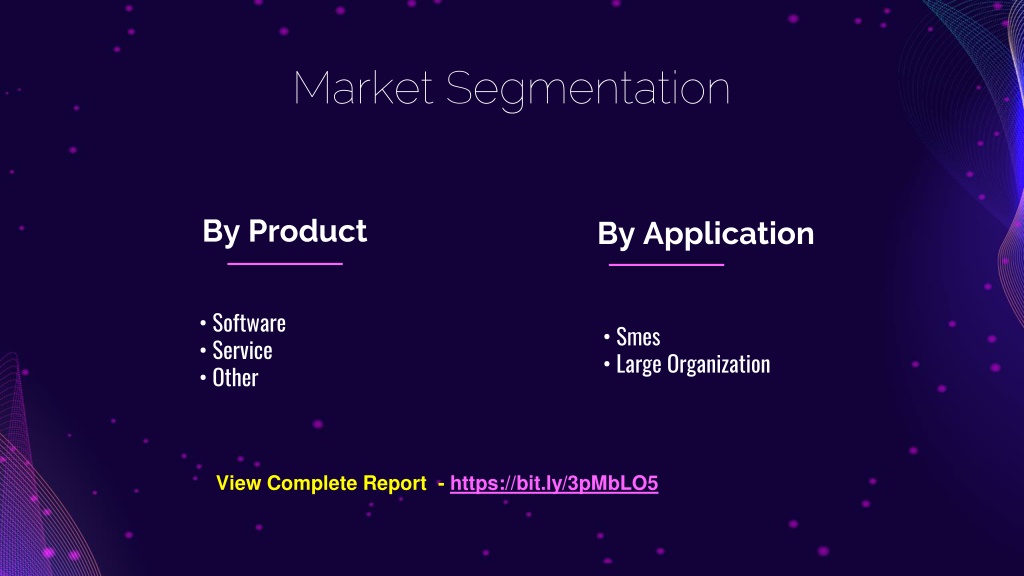 Market Segmentation

By Product

• Software
• Service
• Other

By Application

• Smes
• Large Organization

View Complete Report - https://bit.ly/3pMbLO5